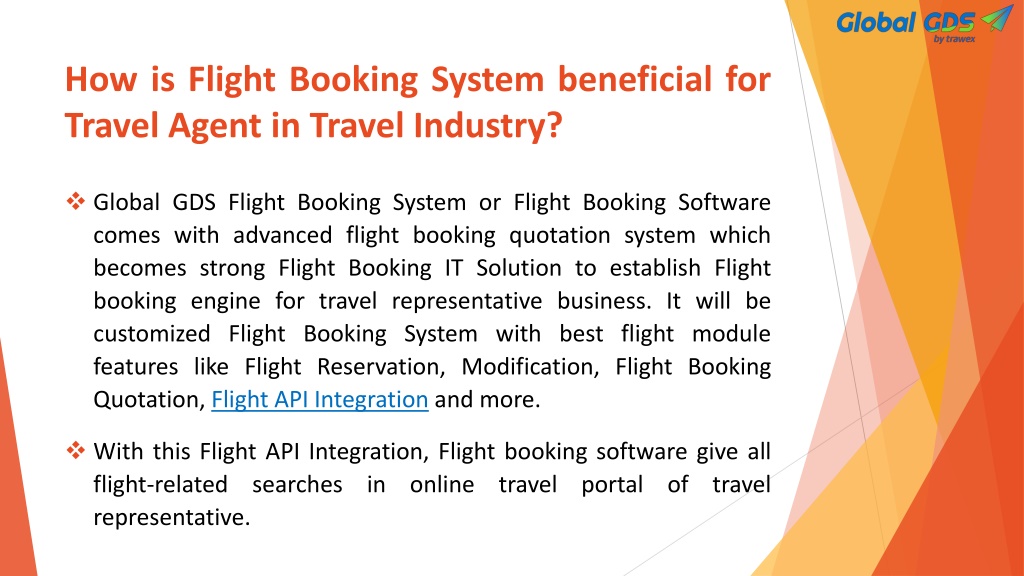 Global GDS
by trawex

How is Flight Booking System beneficial for Travel Agent in Travel Industry?

❖ Global GDS Flight Booking System or Flight Booking Software comes with advanced flight booking quotation system which becomes strong Flight Booking IT Solution to establish Flight booking engine for travel representative business. It will be customized Flight Booking System with best flight module features like Flight Reservation, Modification, Flight Booking Quotation, Flight API Integration and more.

❖ With this Flight API Integration, Flight booking software give all flight-related searches in online travel portal of travel representative.